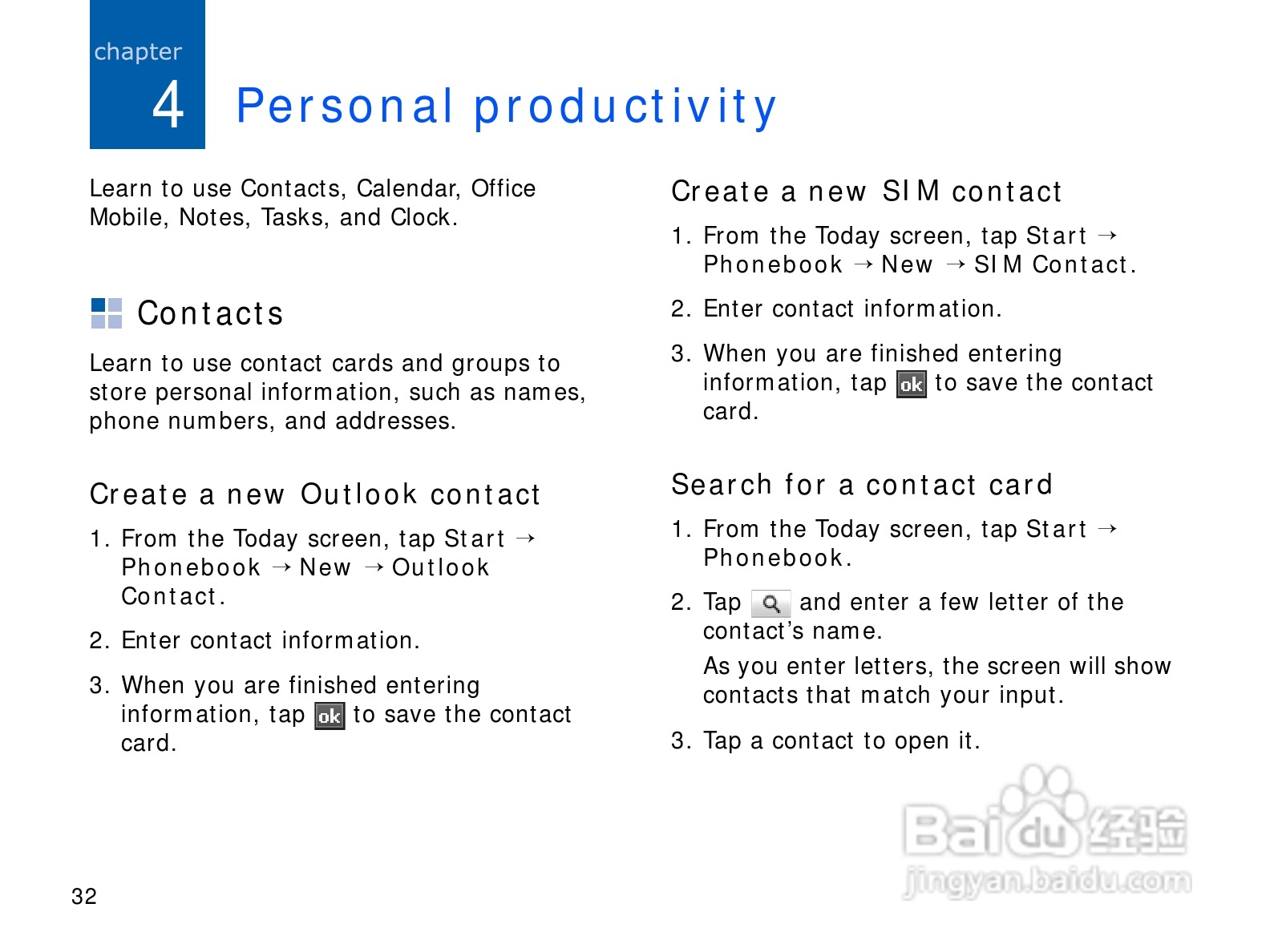 chapter
4 Personal productivity

Learn to use Contacts, Calendar, Office Mobile, Notes, Tasks, and Clock.

Contacts

Learn to use contact cards and groups to store personal information, such as names, phone numbers, and addresses.

Create a new Outlook contact

1. From the Today screen, tap Start → Phonebook → New → Outlook Contact.

2. Enter contact information.

3. When you are finished entering information, tap ok to save the contact card.

Create a new SIM contact

1. From the Today screen, tap Start → Phonebook → New → SIM Contact.

2. Enter contact information.

3. When you are finished entering information, tap ok to save the contact card.

Search for a contact card

1. From the Today screen, tap Start → Phonebook.

2. Tap and enter a few letter of the contact's name.

As you enter letters, the screen will show contacts that match your input.

3. Tap a contact to open it.

Baidu 经验
jingyan.baidu.com

32